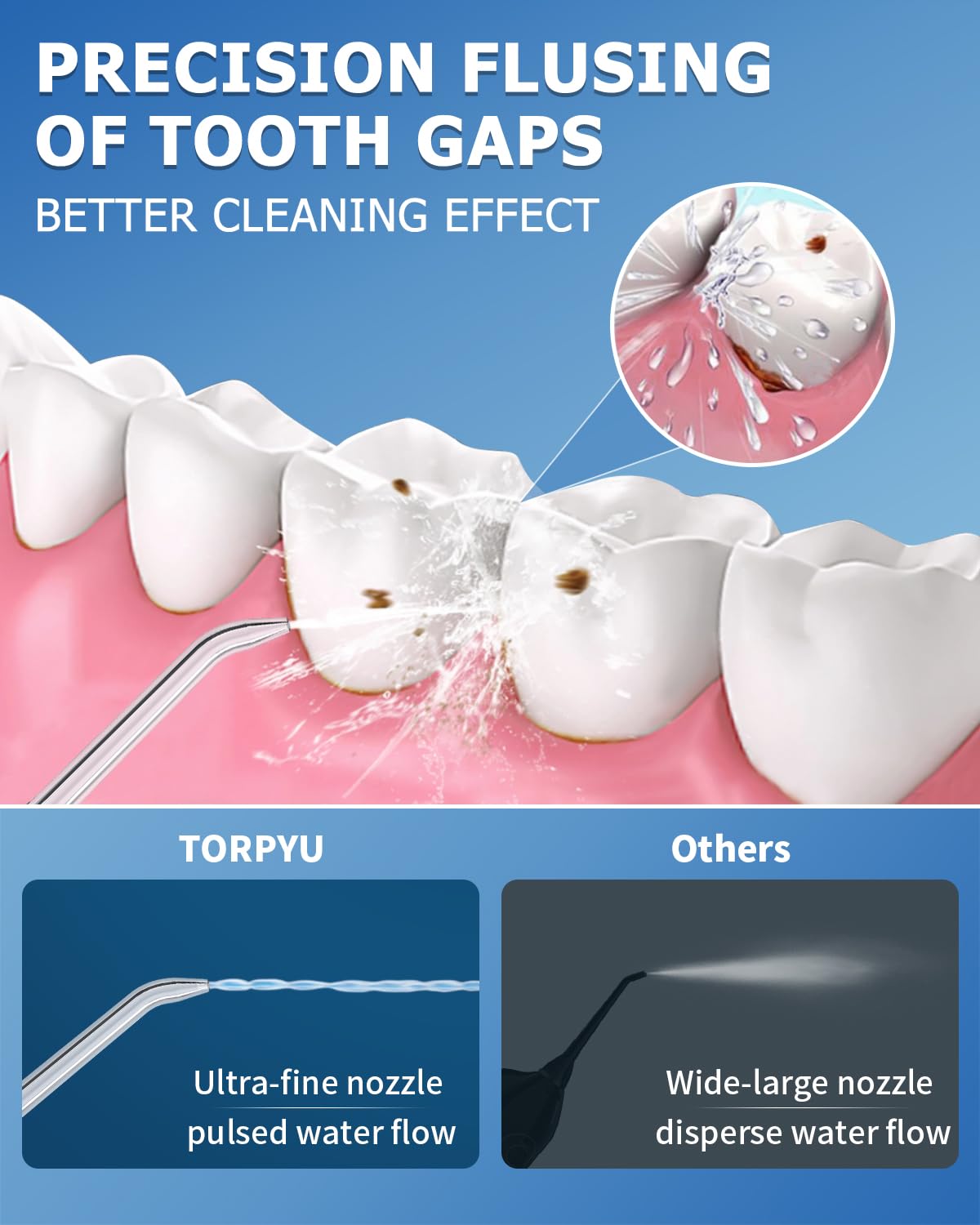 PRECISION FLUSING OF TOOTH GAPS
BETTER CLEANING EFFECT

TORPYU

Ultra-fine nozzle
pulsed water flow

Others

Wide-large nozzle
disperse water flow